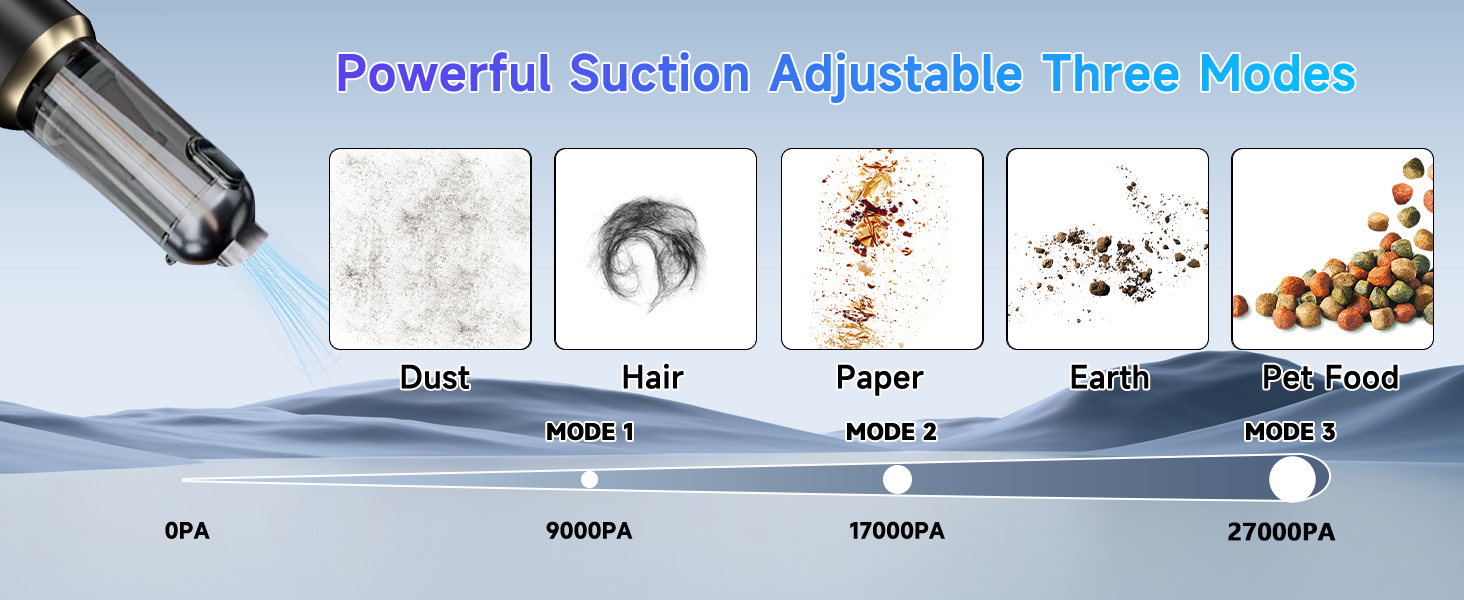 Powerful Suction Adjustable Three Modes

Dust

Hair

Paper

Earth

Pet Food

MODE 1

MODE 2

MODE 3

0PA

9000PA

17000PA

27000PA